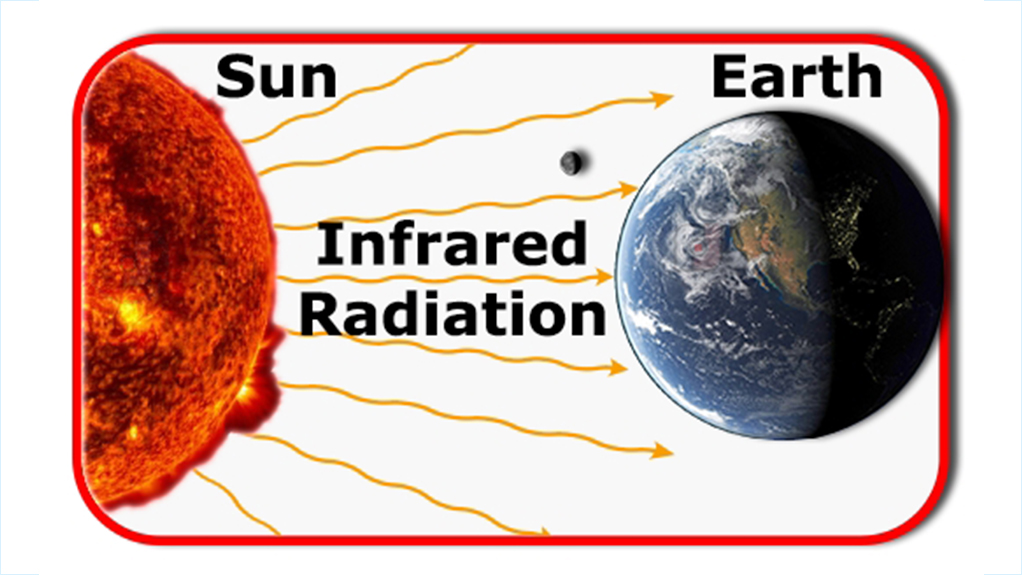 Sun

Earth

Infrared Radiation